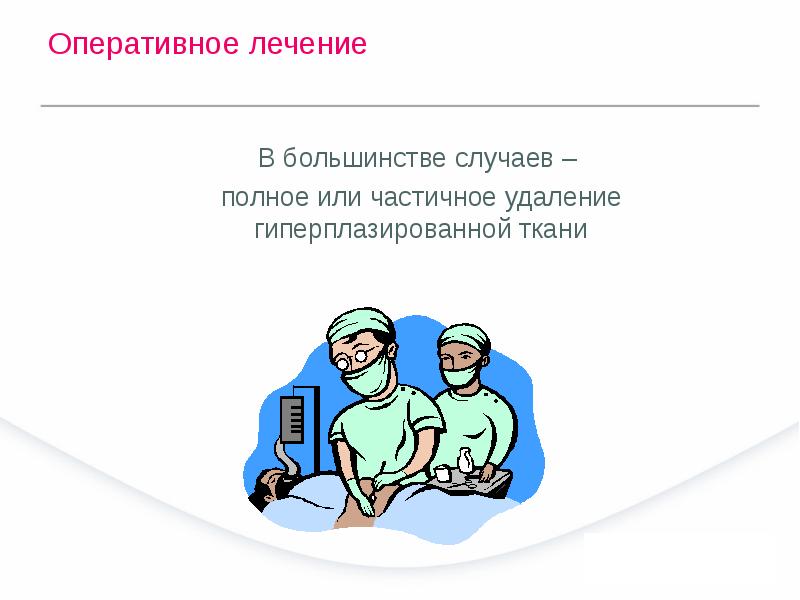 Оперативное лечение

В большинстве случаев –

полное или частичное удаление гиперплазированной ткани